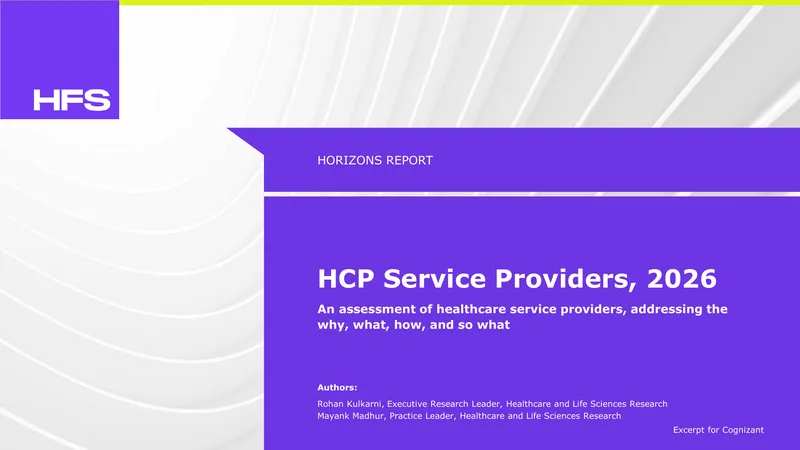 HFS

HORIZONS REPORT

HCP Service Providers, 2026

An assessment of healthcare service providers, addressing the why, what, how, and so what

Authors:
Rohan Kulkarni, Executive Research Leader, Healthcare and Life Sciences Research
Mayank Madhur, Practice Leader, Healthcare and Life Sciences Research

Excerpt for Cognizant